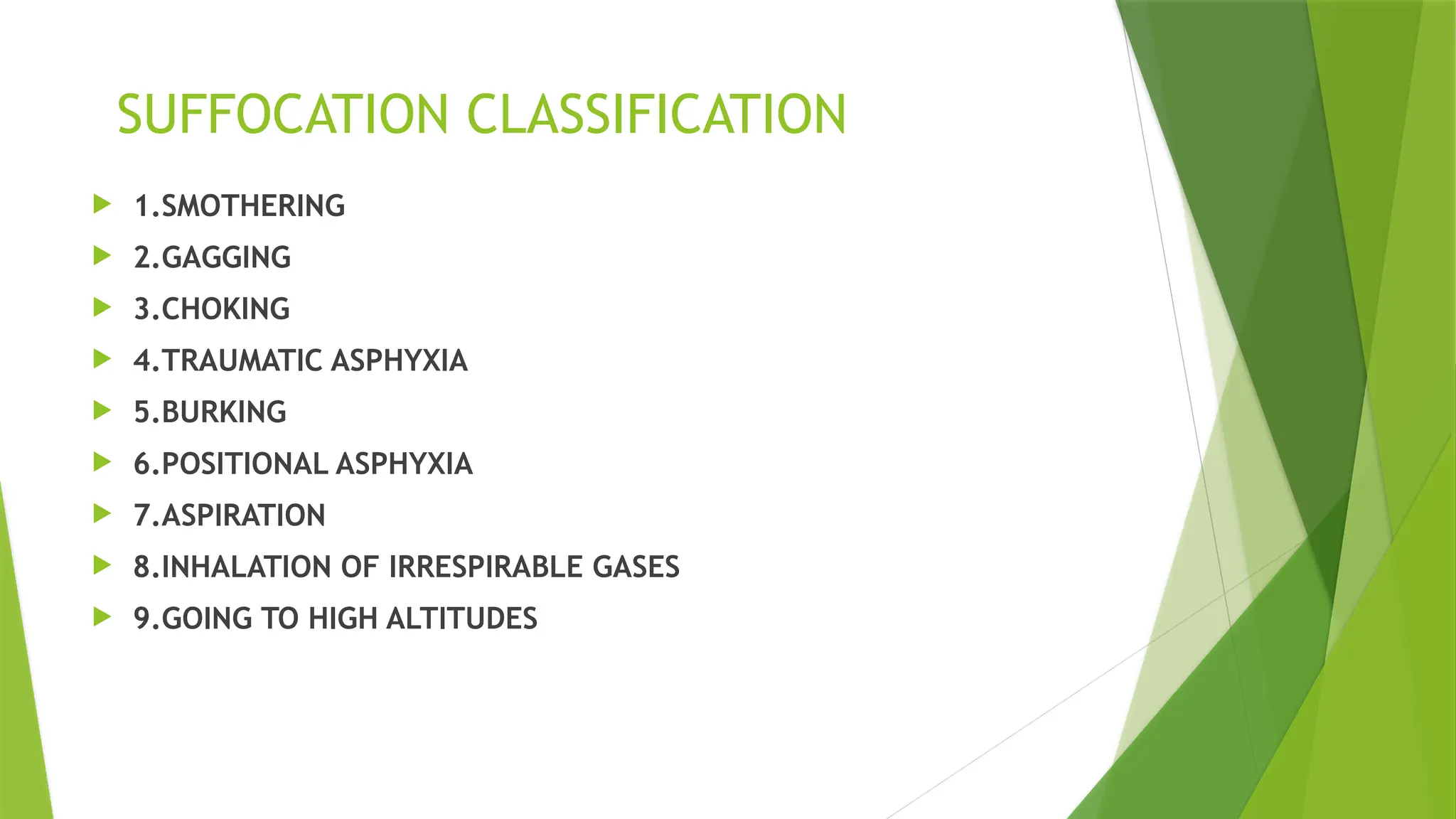 SUFFOCATION CLASSIFICATION

1.SMOTHERING
2.GAGGING
3.CHOKING
4.TRAUMATIC ASPHYXIA
5.BURKING
6.POSITIONAL ASPHYXIA
7.ASPIRATION
8.INHALATION OF IRRESPIRABLE GASES
9.GOING TO HIGH ALTITUDES